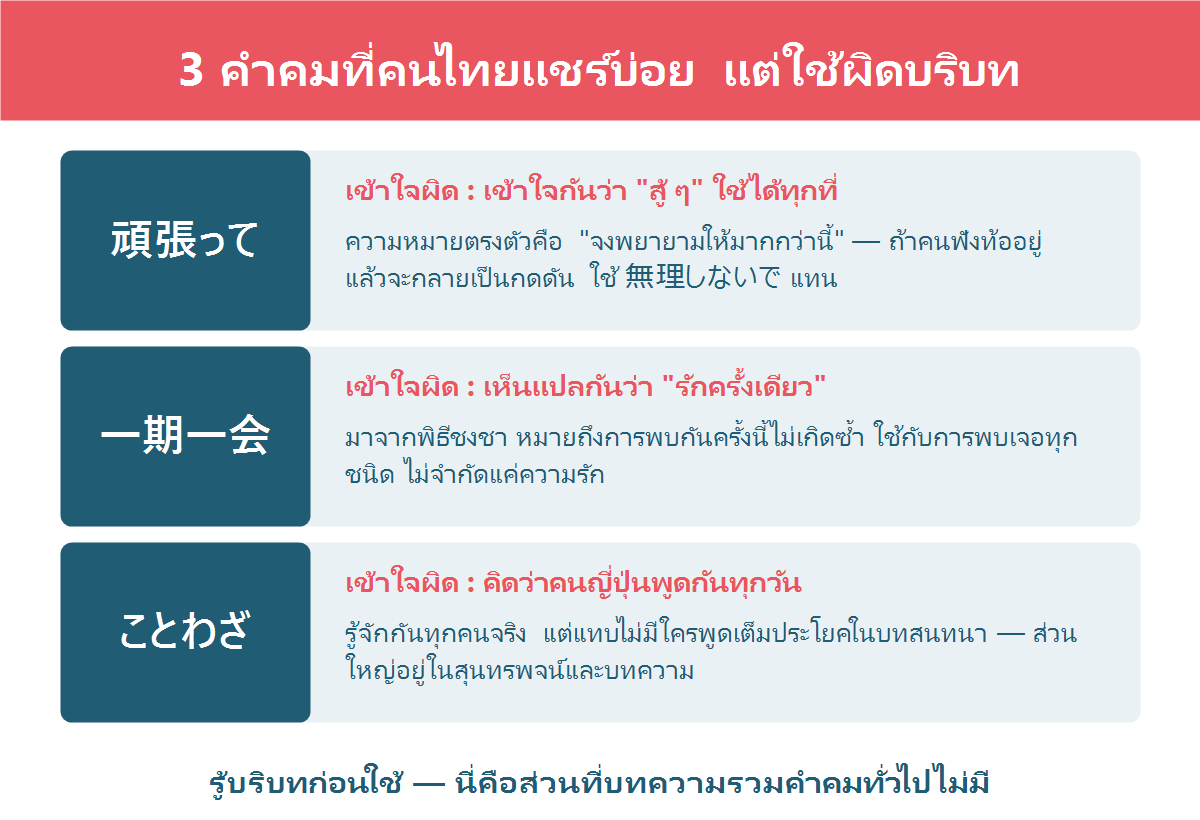 3 คำคมที่คนไทยแชร์บ่อย แต่ใช้ผิดบริบท

頑張って

เข้าใจผิด : เข้าใจกันว่า "สู้ ๆ" ใช้ได้ทุกที่

ความหมายตรงตัวคือ "จงพยายามให้มากกว่านี้" — ถ้าคนฟังท้ออยู่แล้วจะกลายเป็นกดดัน ใช้ 無理しないで แทน

一期一会

เข้าใจผิด : เห็นแปลกันว่า "รักครั้งเดียว"

มาจากพิธีชงชา หมายถึงการพบกันครั้งนี้ไม่เกิดซ้ำ ใช้กับการพบเจอทุกชนิด ไม่จำกัดแค่ความรัก

ことわざ

เข้าใจผิด : คิดว่าคนญี่ปุ่นพูดกันทุกวัน

รู้จักกันทุกคนจริง แต่แทบไม่มีใครพูดเต็มประโยคในบทสนทนา — ส่วนใหญ่อยู่ในสุนทรพจน์และบทความ

รู้บริบทก่อนใช้ — นี่คือส่วนที่บทความรวมคำคมทั่วไปไม่มี